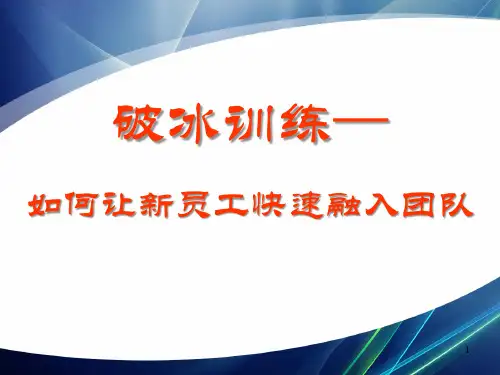 破冰训练—

如何让新员工快速融入团队

1